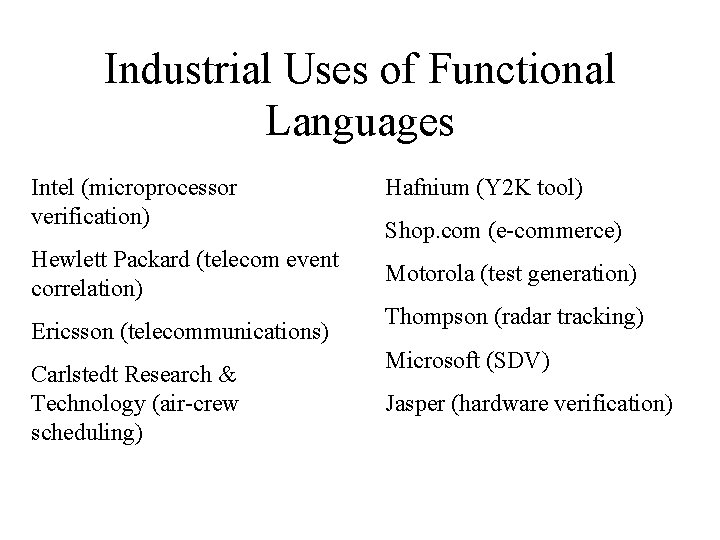 Industrial Uses of Functional Languages

Intel (microprocessor verification)

Hewlett Packard (telecom event correlation)

Ericsson (telecommunications)

Carlstedt Research & Technology (air-crew scheduling)

Hafnium (Y2K tool)

Shop.com (e-commerce)

Motorola (test generation)

Thompson (radar tracking)

Microsoft (SDV)

Jasper (hardware verification)